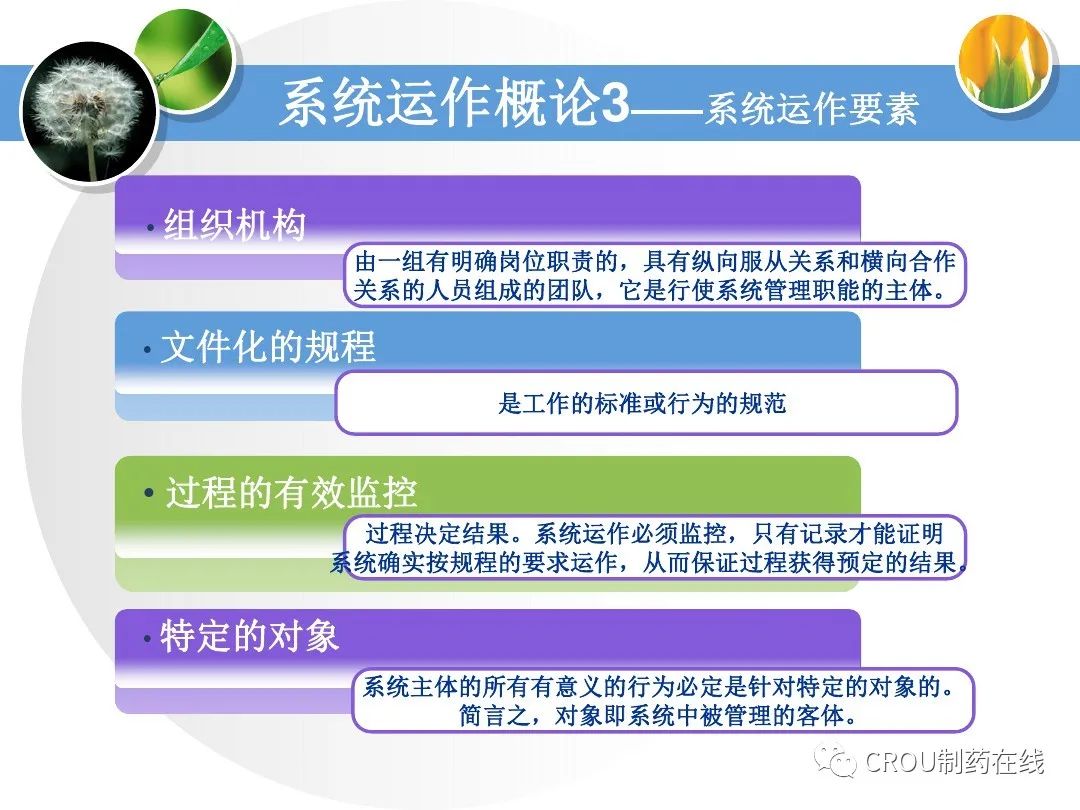 系统运作概论3——系统运作要素

• 组织机构

由一组有明确岗位职责的，具有纵向服从关系和横向合作关系的人员组成的团队，它是行使系统管理职能的主体。

• 文件化的规程

是工作的标准或行为的规范

• 过程的有效监控

过程决定结果。系统运作必须监控，只有记录才能证明系统确实按规程的要求运作，从而保证过程获得预定的结果。

• 特定的对象

系统主体的所有有意义的行为必定是针对特定的对象的。简言之，对象即系统中被管理的客体。

CROU制药在线